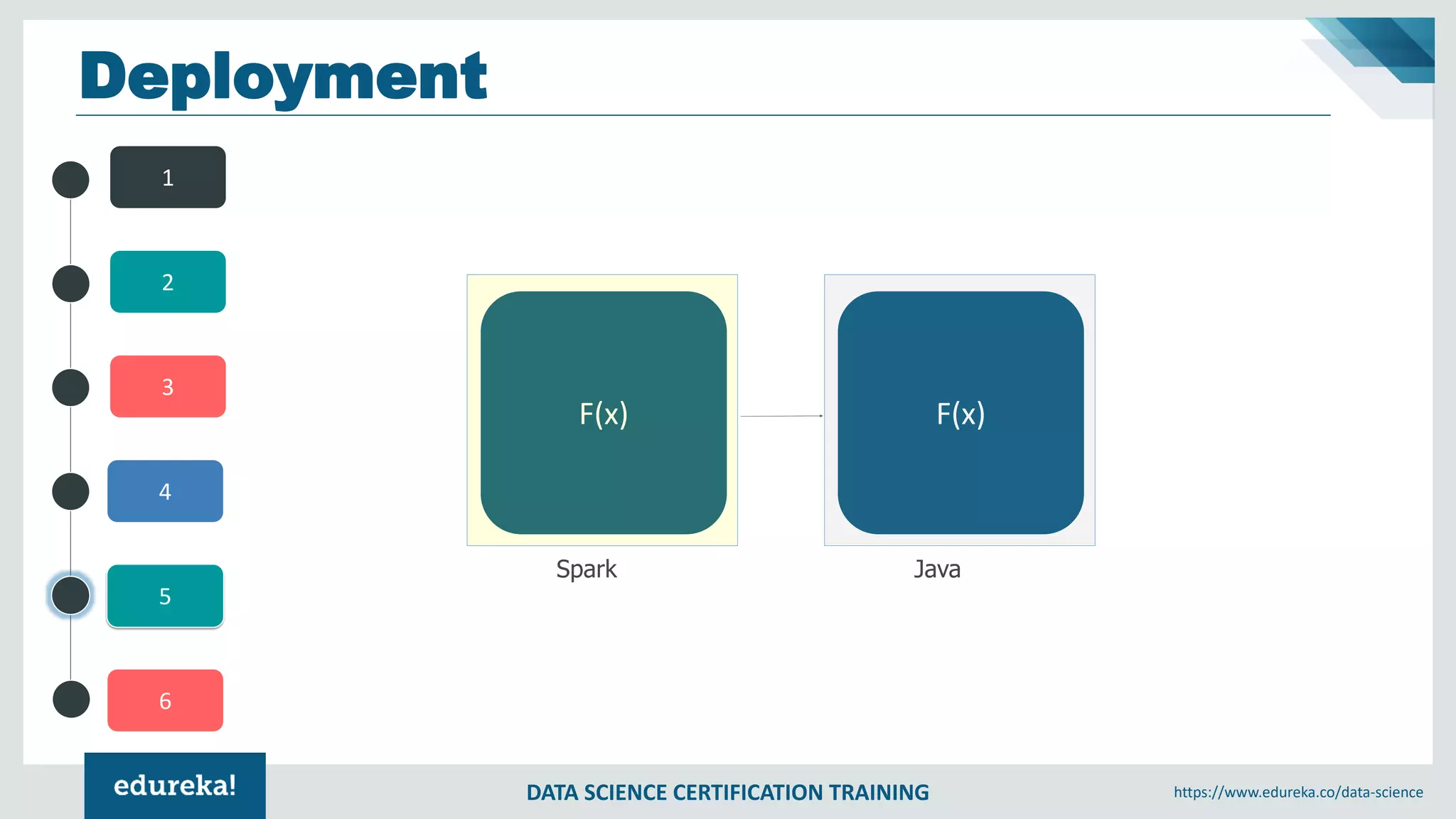 Deployment

1

2

3

4

5

6

F(x)

Spark

F(x)

Java

edureka!

DATA SCIENCE CERTIFICATION TRAINING

https://www.edureka.co/data-science